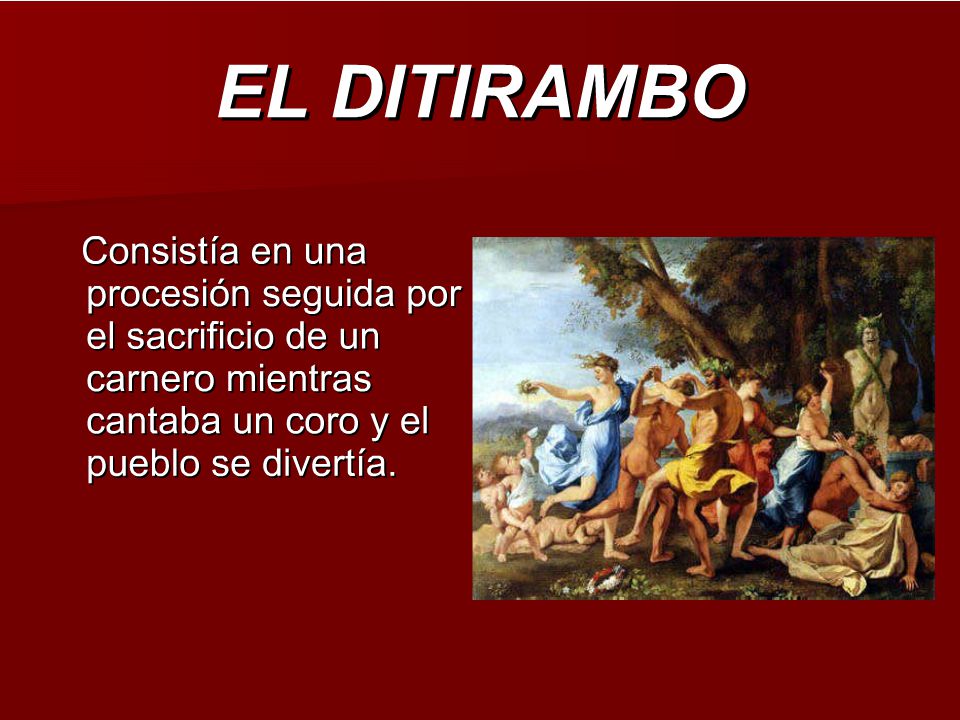 EL DITIRAMBO

Consistía en una procesión seguida por el sacrificio de un carnero mientras cantaba un coro y el pueblo se divertía.